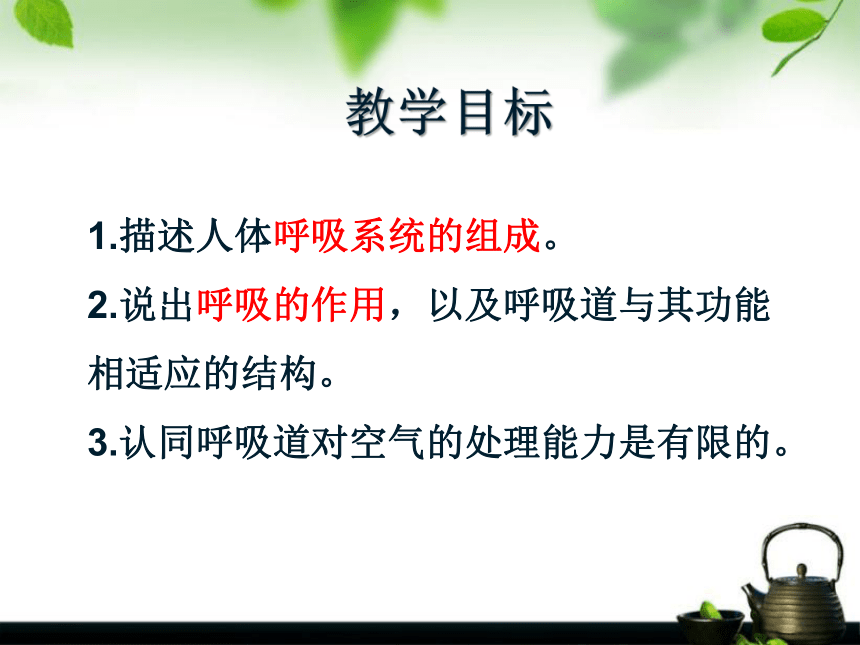 教学目标

1.描述人体呼吸系统的组成。

2.说出呼吸的作用，以及呼吸道与其功能相适应的结构。

3.认同呼吸道对空气的处理能力是有限的。